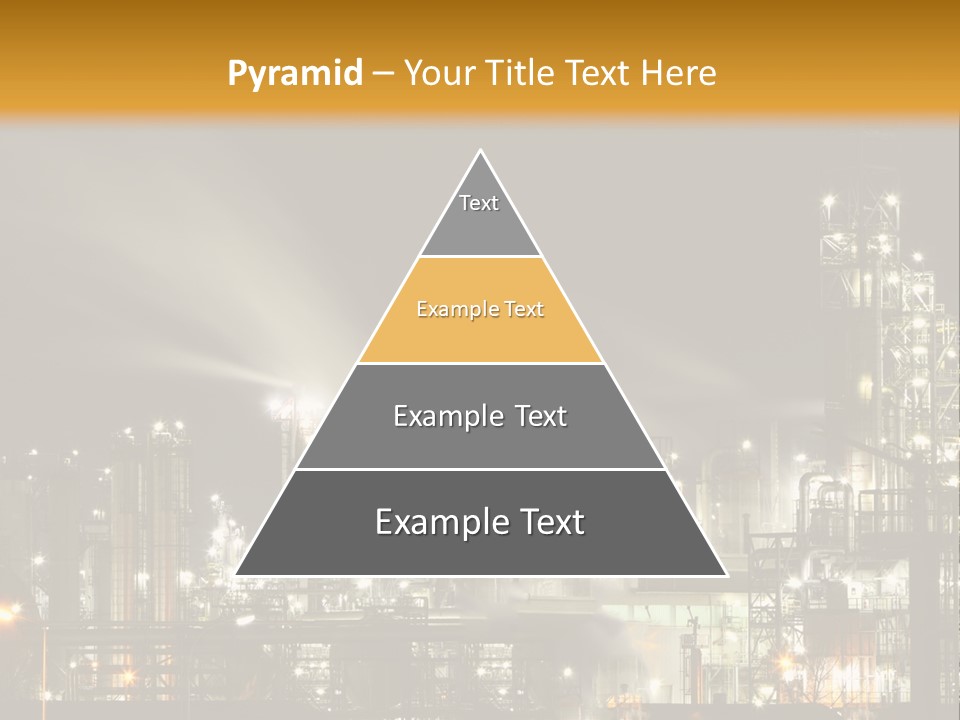 Pyramid – Your Title Text Here

Text

Example Text

Example Text

Example Text